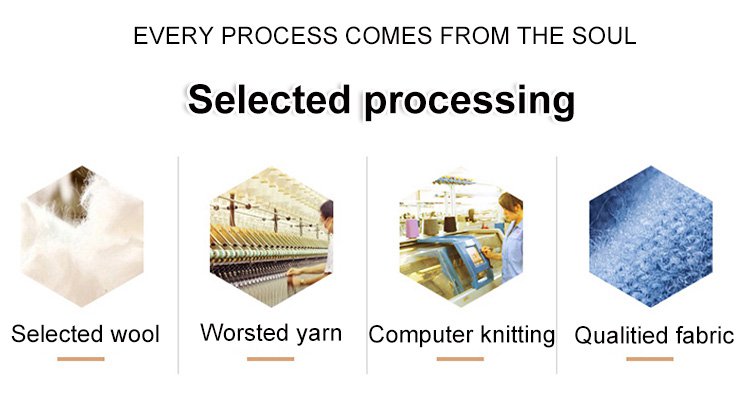 EVERY PROCESS COMES FROM THE SOUL

Selected processing

Selected wool

Worsted yarn

Computer knitting

Qualitied fabric